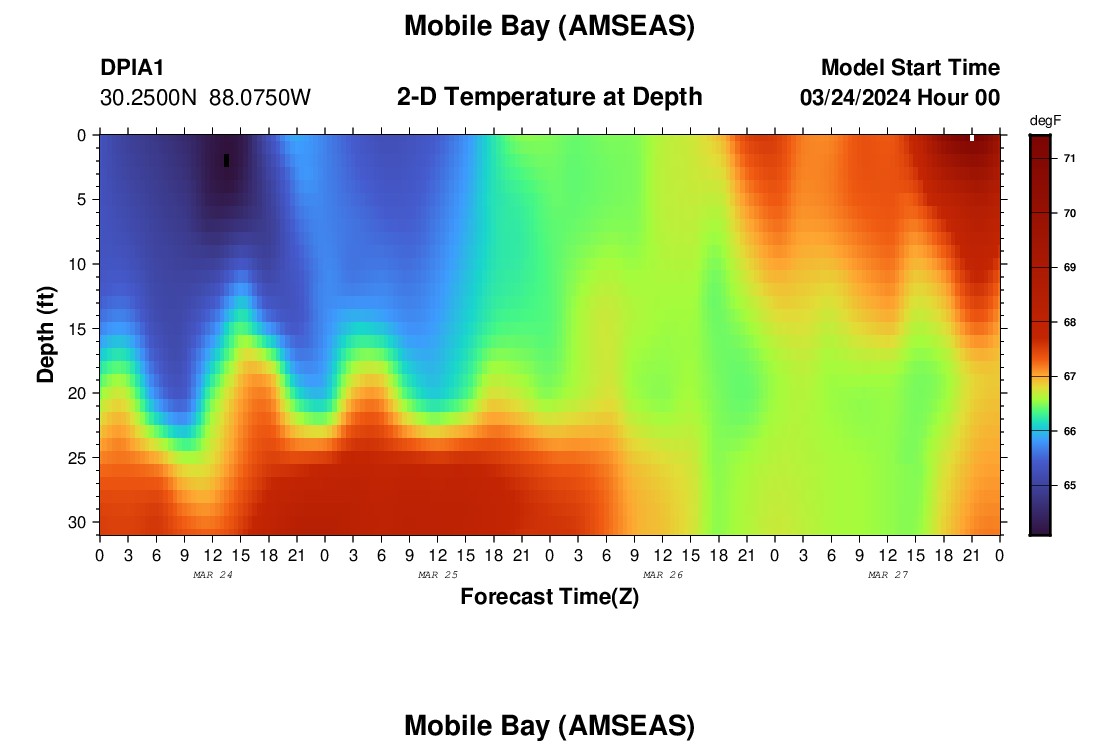 Mobile Bay (AMSEAS)

DPIA1
30.2500N 88.0750W

2-D Temperature at Depth

Model Start Time
03/24/2024 Hour 00

degF
71
70
69
68
67
66
65

Depth (ft)
0
5
10
15
20
25
30

0 3 6 9 12 15 18 21 0 3 6 9 12 15 18 21 0 3 6 9 12 15 18 21 0 3 6 9 12 15 18 21 0
MAR 24
MAR 25
MAR 26
MAR 27

Forecast Time(Z)

Mobile Bay (AMSEAS)